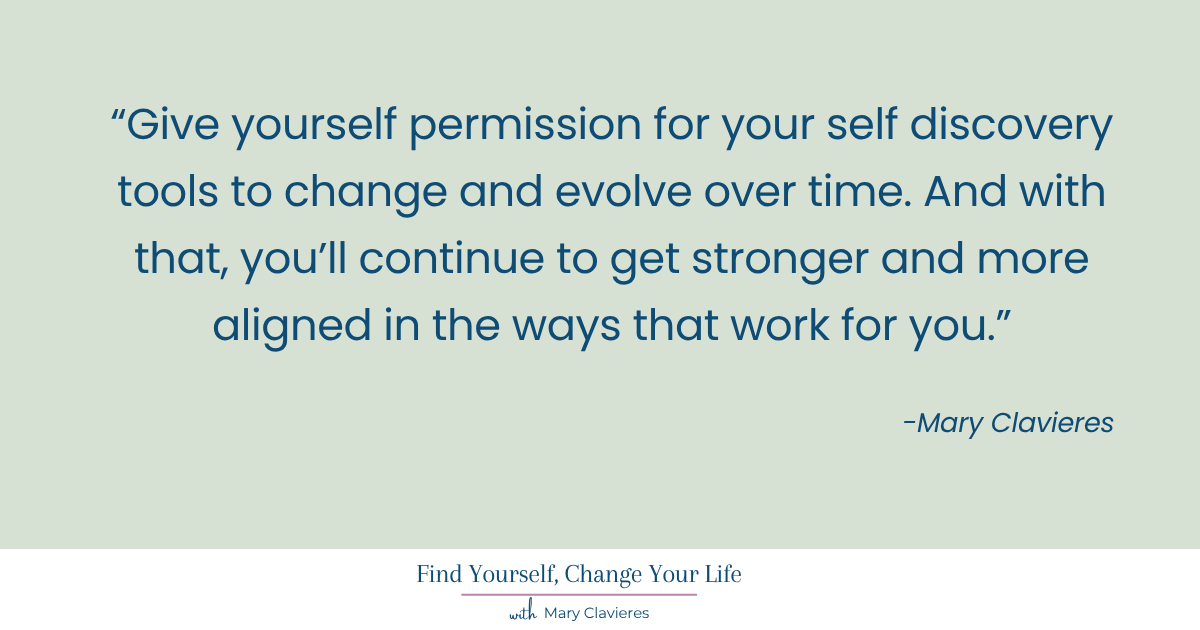 "Give yourself permission for your self discovery tools to change and evolve over time. And with that, you'll continue to get stronger and more aligned in the ways that work for you."

-Mary Clavieres

Find Yourself, Change Your Life

with Mary Clavieres